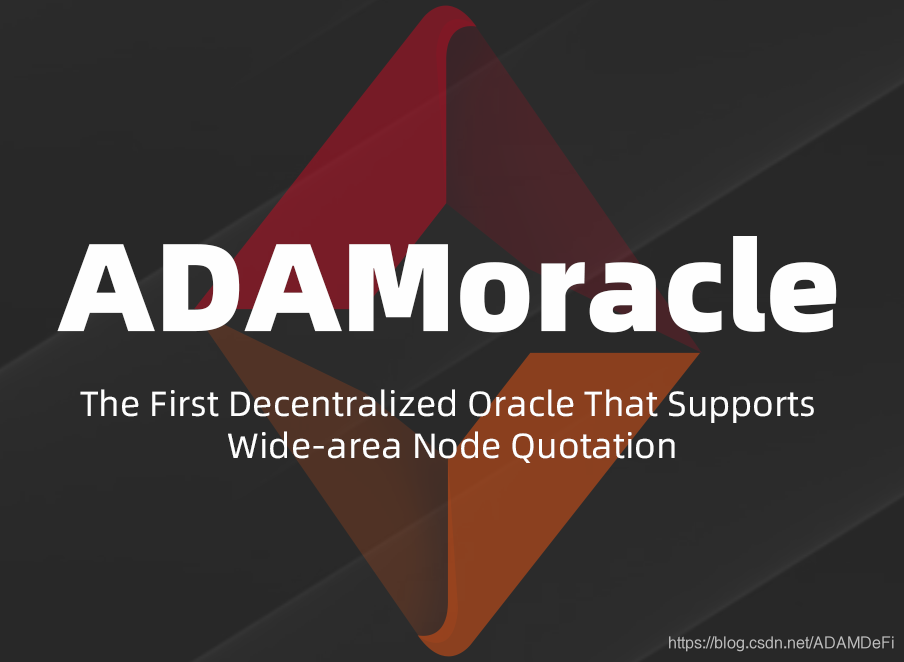 ADAMoracle

The First Decentralized Oracle That Supports Wide-area Node Quotation

https://blog.csdn.net/ADAMDeFi